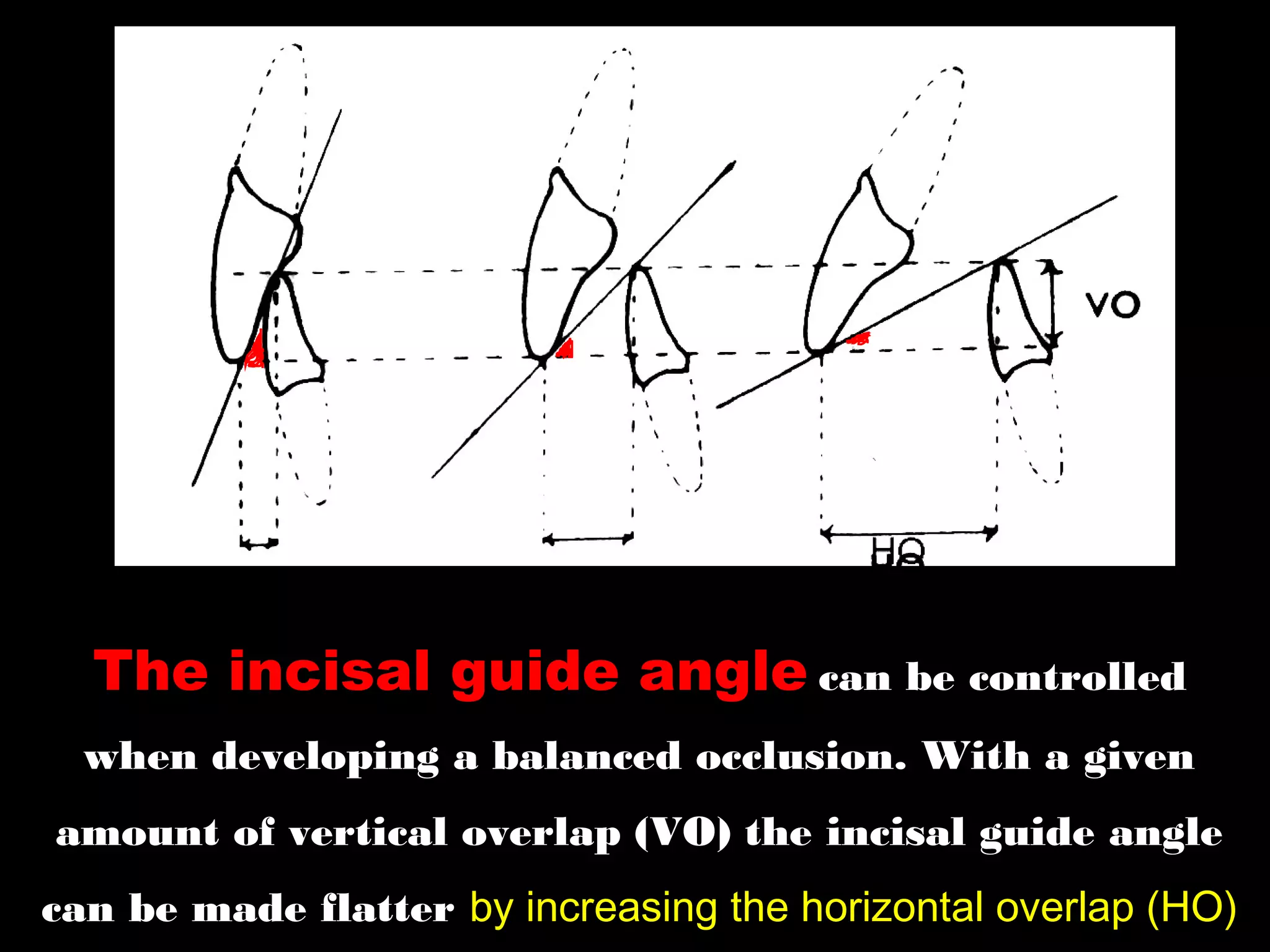 VO

HO

The incisal guide angle can be controlled when developing a balanced occlusion. With a given amount of vertical overlap (VO) the incisal guide angle can be made flatter by increasing the horizontal overlap (HO)